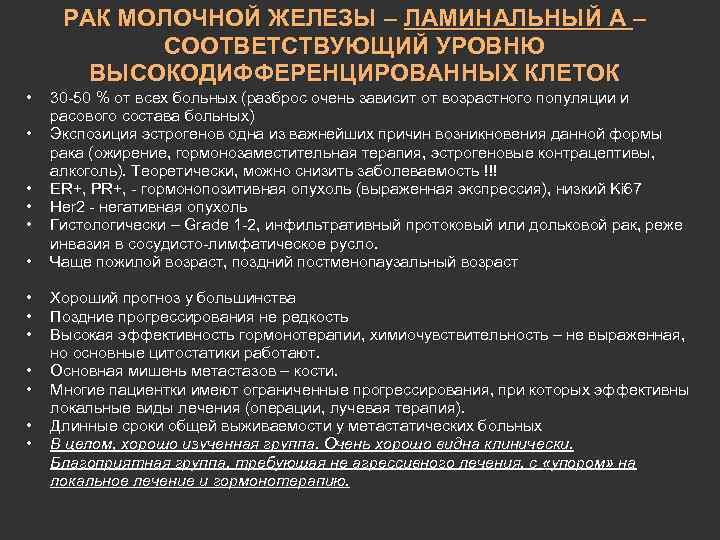 РАК МОЛОЧНОЙ ЖЕЛЕЗЫ – ЛАМИНАЛЬНЫЙ А – СООТВЕТСТВУЮЩИЙ УРОВНЮ ВЫСОКОДИФФЕРЕНЦИРОВАННЫХ КЛЕТОК

• 30-50 % от всех больных (разброс очень зависит от возрастного популяции и расового состава больных)
• Экспозиция эстрогенов одна из важнейших причин возникновения данной формы рака (ожирение, гормонозаместительная терапия, эстрогеновые контрацептивы, алкоголь). Теоретически, можно снизить заболеваемость !!!
• ER+, PR+, - гормонопозитивная опухоль (выраженная экспрессия), низкий Ki67
• Her2 - негативная опухоль
• Гистологически – Grade 1-2, инфильтративный протоковый или дольковой рак, реже инвазия в сосудисто-лимфатическое русло.
• Чаще пожилой возраст, поздний постменопаузальный возраст

• Хороший прогноз у большинства
• Поздние прогрессирования не редкость
• Высокая эффективность гормонотерапии, химиочувствительность – не выраженная, но основные цитостатики работают.
• Основная мишень метастазов – кости.
• Многие пациентки имеют ограниченные прогрессирования, при которых эффективны локальные виды лечения (операции, лучевая терапия).
• Длинные сроки общей выживаемости у метастатических больных
• В целом, хорошо изученная группа. Очень хорошо видна клинически. Благоприятная группа, требующая не агрессивного лечения, с «упором» на локальное лечение и гормонотерапию.